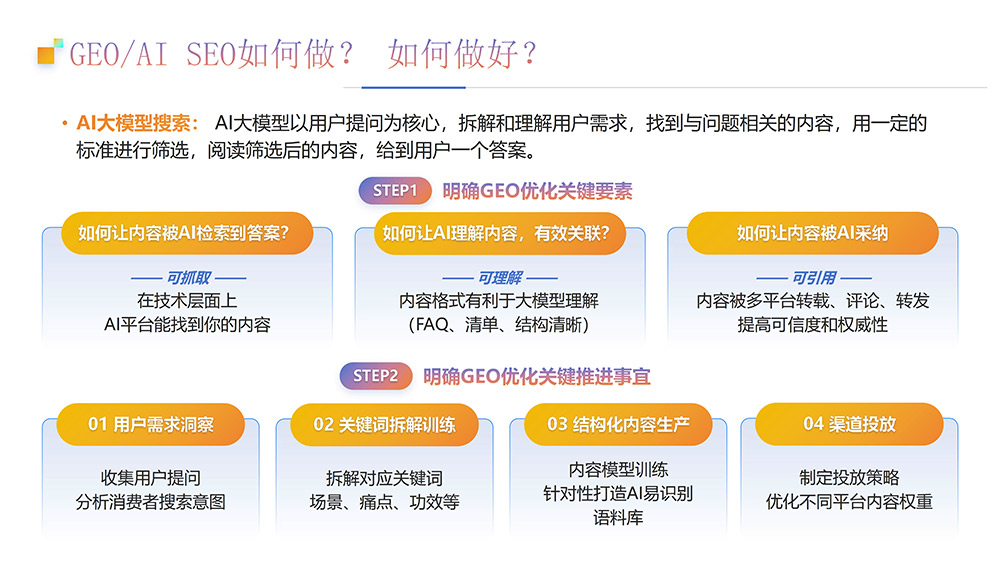 GEO/AI SEO如何做？ 如何做好？

• AI大模型搜索： AI大模型以用户提问为核心，拆解和理解用户需求，找到与问题相关的内容，用一定的标准进行筛选，阅读筛选后的内容，给到用户一个答案。

STEP1 明确GEO优化关键要素

如何让内容被AI检索到答案？
—— 可抓取 ——
在技术层面上
AI平台能找到你的内容

如何让AI理解内容，有效关联？
—— 可理解 ——
内容格式有利于大模型理解
（FAQ、清单、结构清晰）

如何让内容被AI采纳
—— 可引用 ——
内容被多平台转载、评论、转发
提高可信度和权威性

STEP2 明确GEO优化关键推进事宜

01 用户需求洞察
收集用户提问
分析消费者搜索意图

02 关键词拆解训练
拆解对应关键词
场景、痛点、功效等

03 结构化内容生产
内容模型训练
针对性打造AI易识别
语料库

04 渠道投放
制定投放策略
优化不同平台内容权重